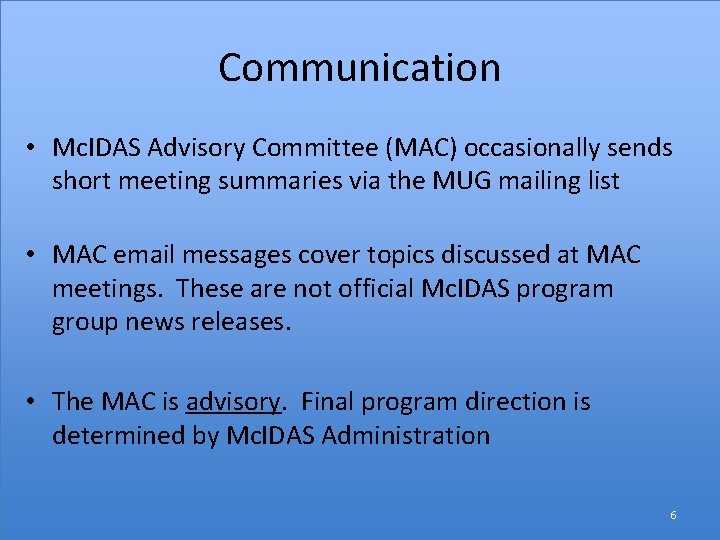 Communication

• McIDAS Advisory Committee (MAC) occasionally sends short meeting summaries via the MUG mailing list

• MAC email messages cover topics discussed at MAC meetings. These are not official McIDAS program group news releases.

• The MAC is advisory. Final program direction is determined by McIDAS Administration

6